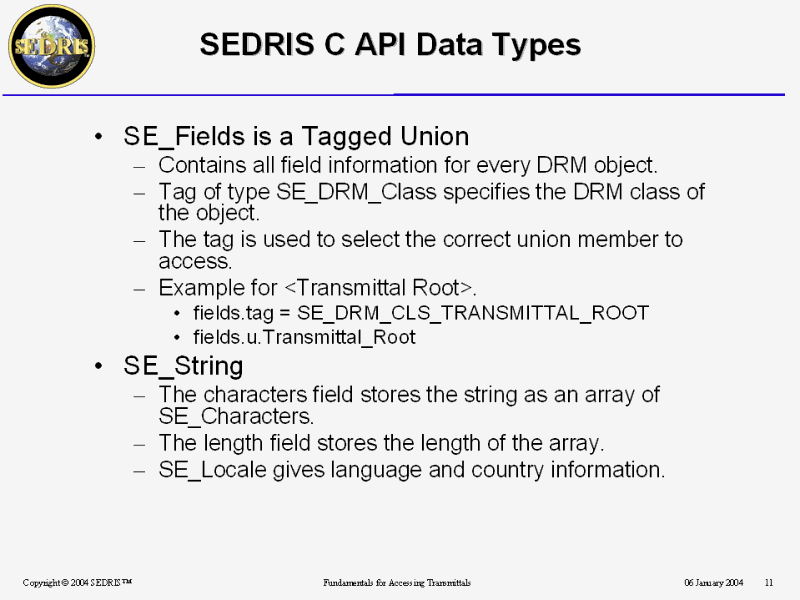 SEDRIS

SEDRIS C API Data Types

• SE_Fields is a Tagged Union
– Contains all field information for every DRM object.
– Tag of type SE_DRM_Class specifies the DRM class of the object.
– The tag is used to select the correct union member to access.
– Example for <Transmittal Root>.
• fields.tag = SE_DRM_CLS_TRANSMITTAL_ROOT
• fields.u.Transmittal_Root

• SE_String
– The characters field stores the string as an array of SE_Characters.
– The length field stores the length of the array.
– SE_Locale gives language and country information.

Copyright © 2004 SEDRIS™ Fundamentals for Accessing Transmittals 06 January 2004 11